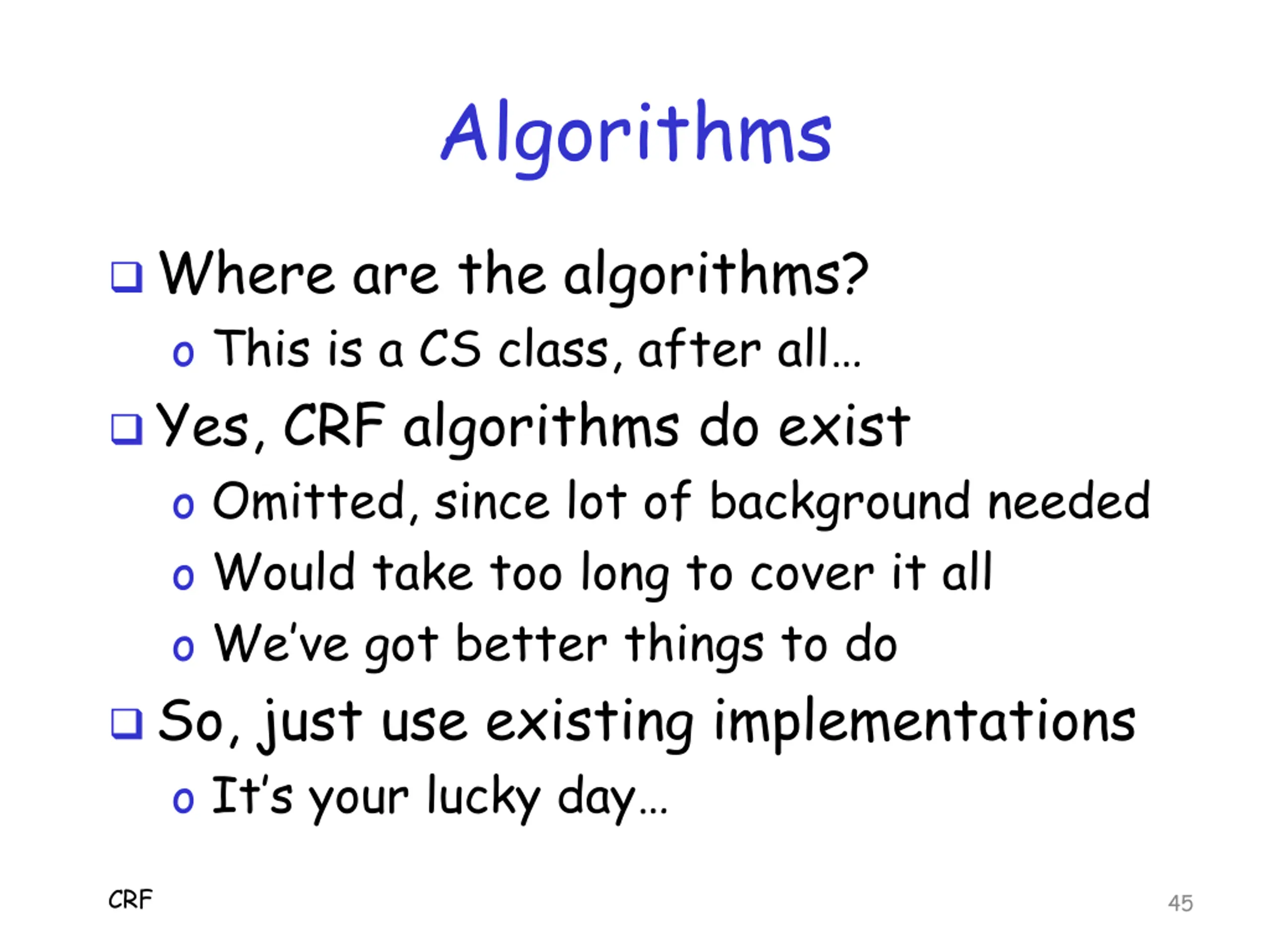 Algorithms

❑ Where are the algorithms?
  o This is a CS class, after all…
❑ Yes, CRF algorithms do exist
  o Omitted, since lot of background needed
  o Would take too long to cover it all
  o We've got better things to do
❑ So, just use existing implementations
  o It's your lucky day…

CRF

45